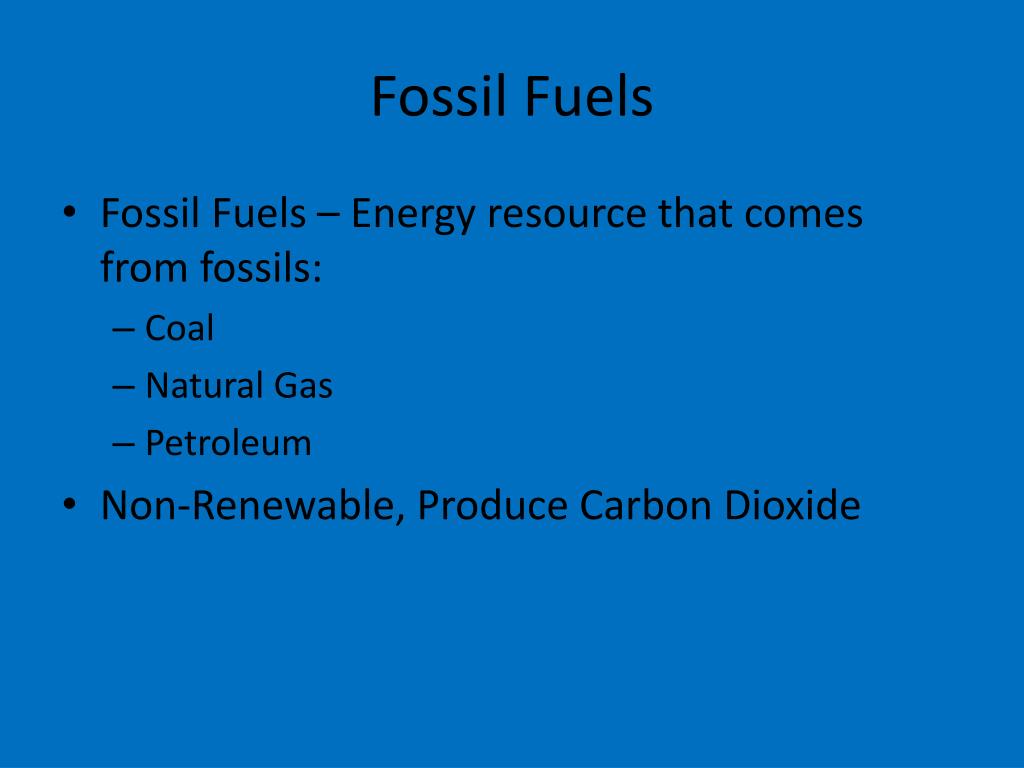 Fossil Fuels

• Fossil Fuels – Energy resource that comes from fossils:
– Coal
– Natural Gas
– Petroleum
• Non-Renewable, Produce Carbon Dioxide